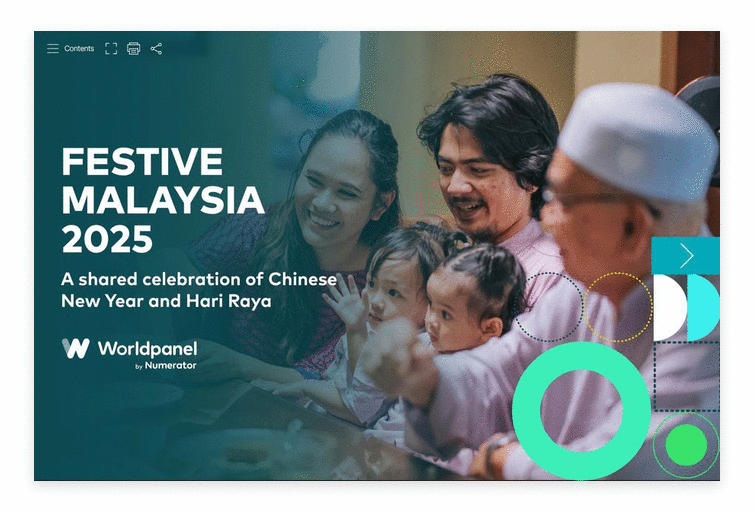 Contents

FESTIVE MALAYSIA 2025

A shared celebration of Chinese New Year and Hari Raya

Worldpanel by Numerator